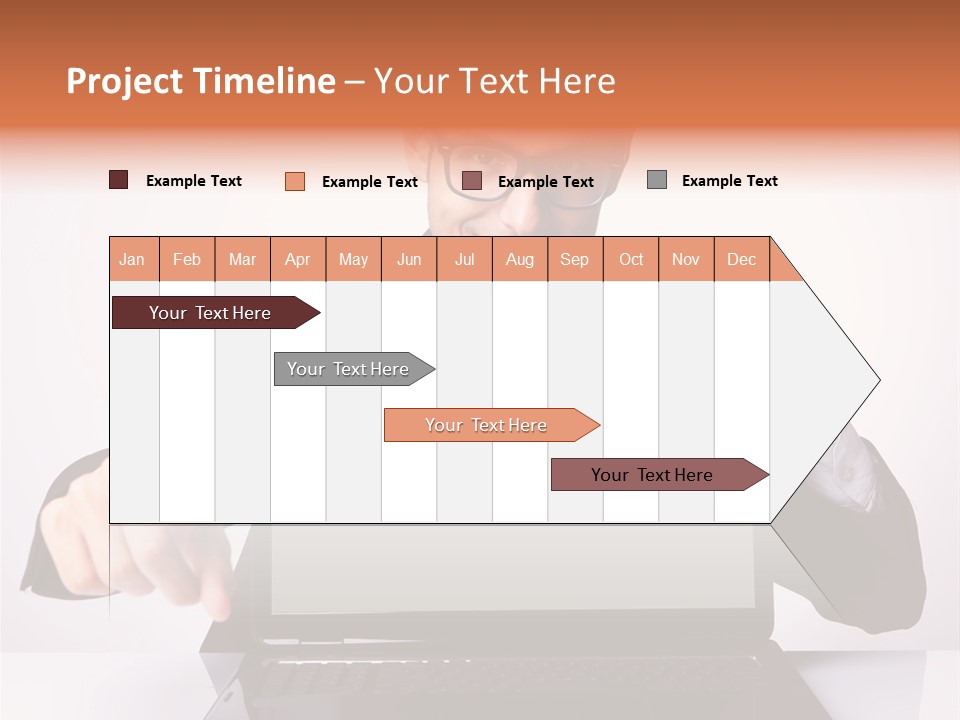 Project Timeline – Your Text Here

Example Text Example Text Example Text Example Text

| Jan | Feb | Mar | Apr | May | Jun | Jul | Aug | Sep | Oct | Nov | Dec |
|---|---|---|---|---|---|---|---|---|---|---|---|

Your Text Here

Your Text Here

Your Text Here

Your Text Here